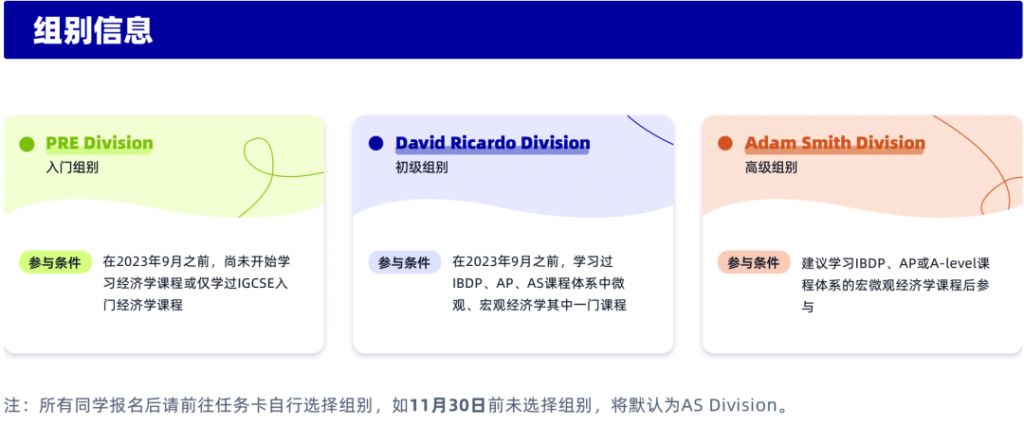 组别信息

PRE Division
入门组别

参与条件 在2023年9月之前，尚未开始学习经济学课程或仅学过IGCSE入门经济学课程

David Ricardo Division
初级组别

参与条件 在2023年9月之前，学习过IBDP、AP、AS课程体系中微观、宏观经济学其中一门课程

Adam Smith Division
高级组别

参与条件 建议学习IBDP、AP或A-level课程体系的宏微观经济学课程后参与

注：所有同学报名后请前往任务卡自行选择组别，如11月30日前未选择组别，将默认为AS Division。